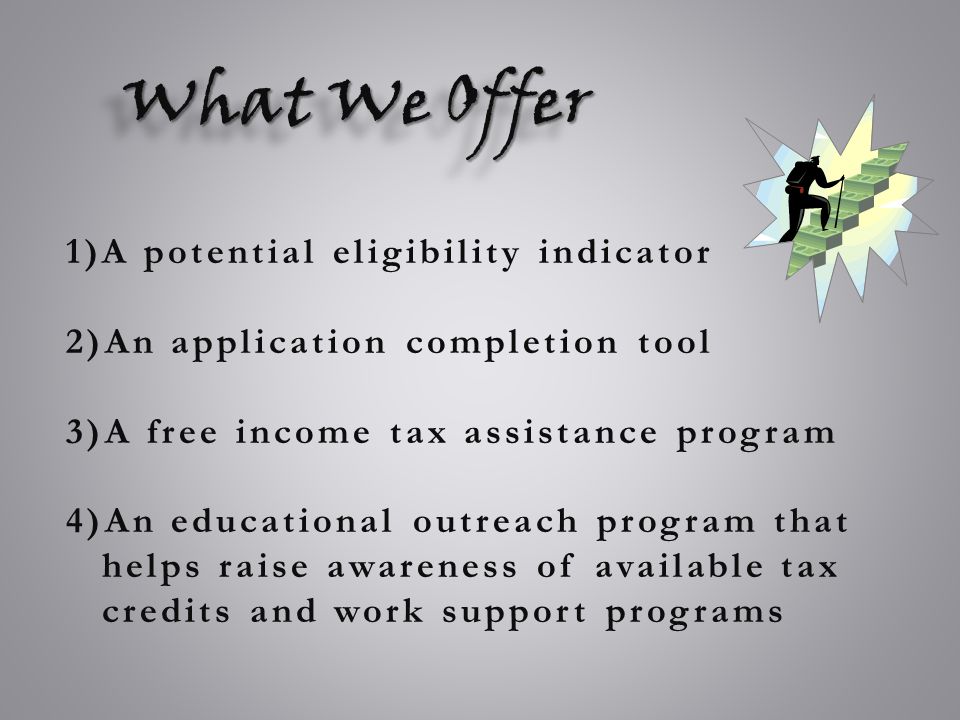 What We Offer

1) A potential eligibility indicator

2) An application completion tool

3) A free income tax assistance program

4) An educational outreach program that helps raise awareness of available tax credits and work support programs